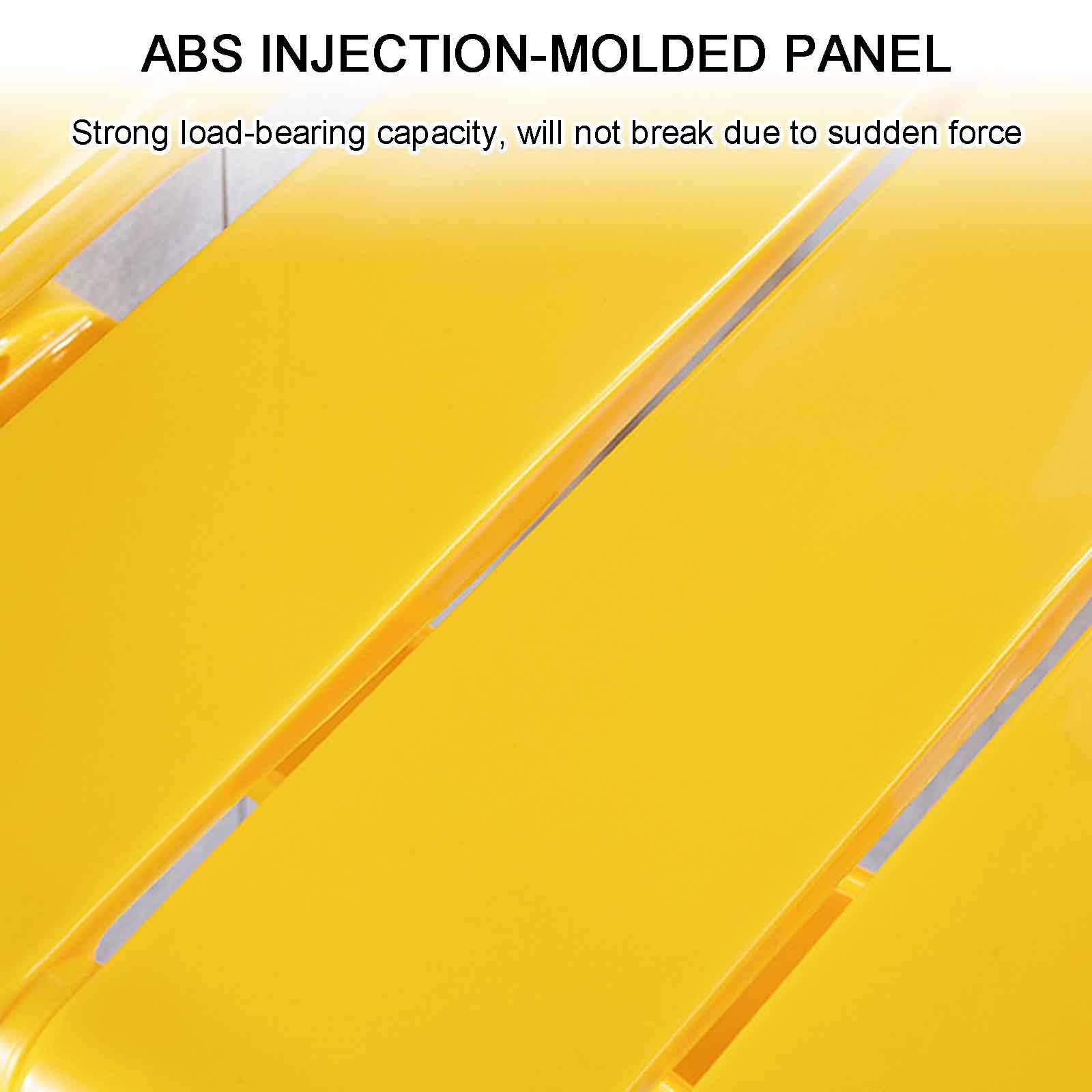 ABS INJECTION-MOLDED PANEL

Strong load-bearing capacity, will not break due to sudden force